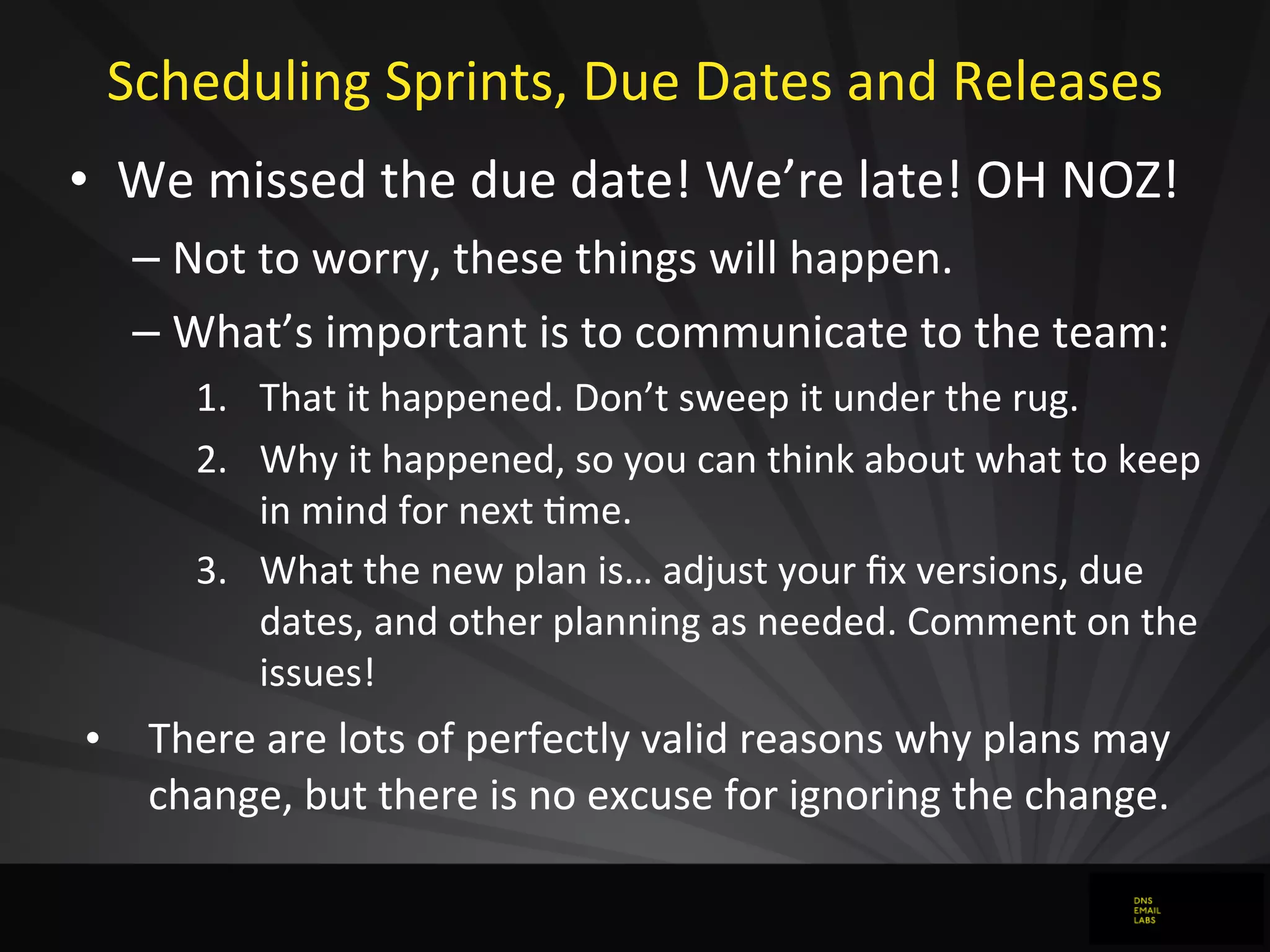 Scheduling Sprints, Due Dates and Releases

• We missed the due date! We're late! OH NOZ!

– Not to worry, these things will happen.

– What's important is to communicate to the team:

1. That it happened. Don't sweep it under the rug.

2. Why it happened, so you can think about what to keep in mind for next time.

3. What the new plan is… adjust your fix versions, due dates, and other planning as needed. Comment on the issues!

• There are lots of perfectly valid reasons why plans may change, but there is no excuse for ignoring the change.

DNS
EMAIL
LABS